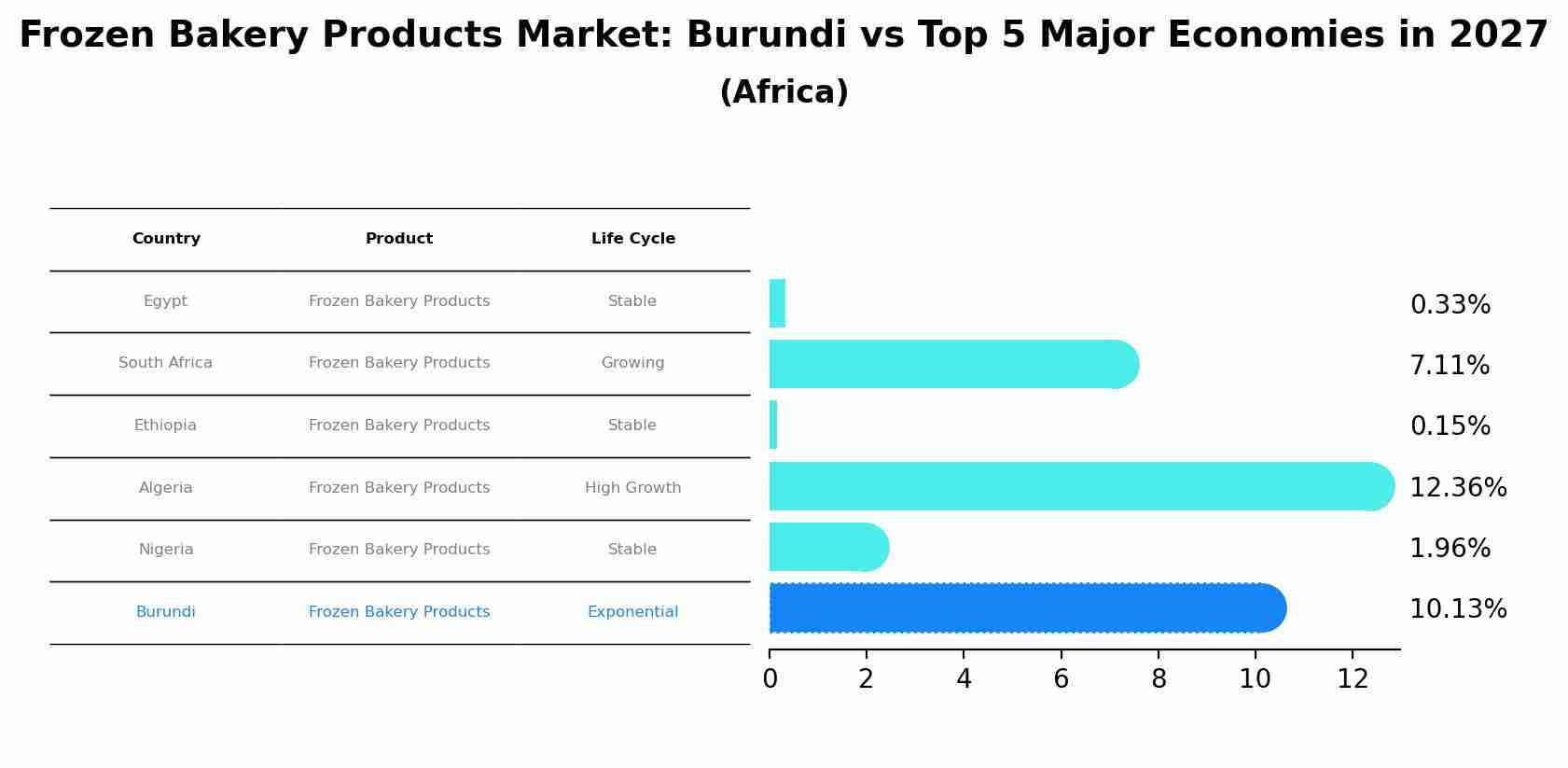 Frozen Bakery Products Market: Burundi vs Top 5 Major Economies in 2027
(Africa)

| Country | Product | Life Cycle |
|---|---|---|
| Egypt | Frozen Bakery Products | Stable |
| South Africa | Frozen Bakery Products | Growing |
| Ethiopia | Frozen Bakery Products | Stable |
| Algeria | Frozen Bakery Products | High Growth |
| Nigeria | Frozen Bakery Products | Stable |
| Burundi | Frozen Bakery Products | Exponential |

0.33%
7.11%
0.15%
12.36%
1.96%
10.13%

0 2 4 6 8 10 12